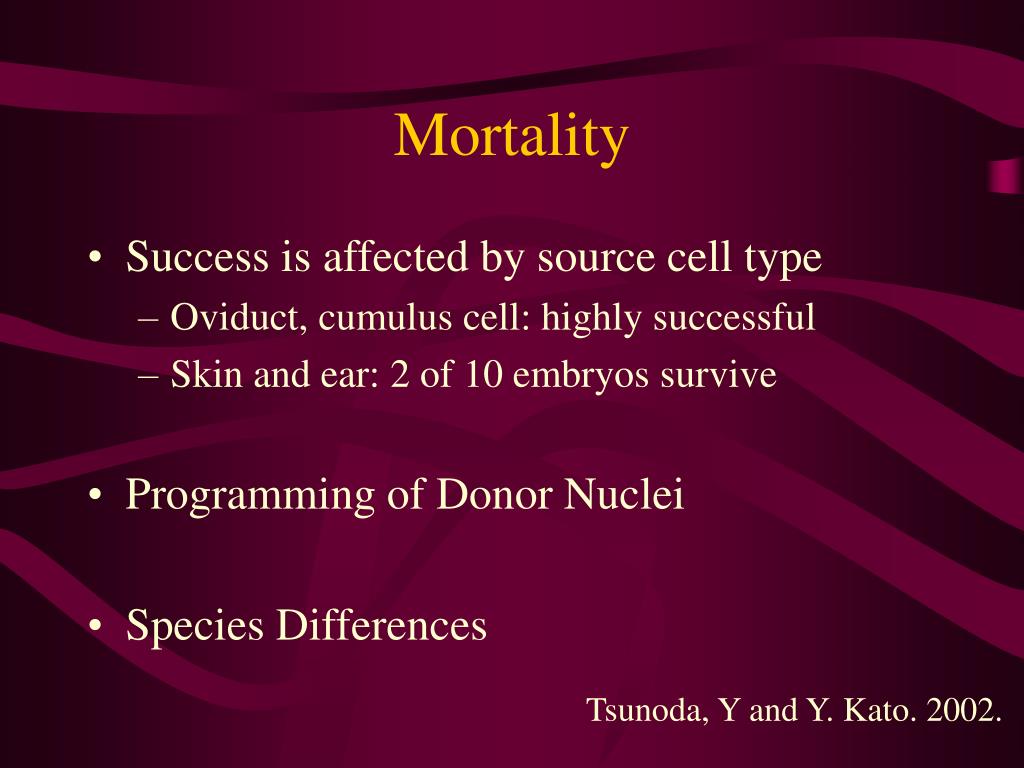 Mortality

• Success is affected by source cell type
– Oviduct, cumulus cell: highly successful
– Skin and ear: 2 of 10 embryos survive

• Programming of Donor Nuclei

• Species Differences

Tsunoda, Y and Y. Kato. 2002.